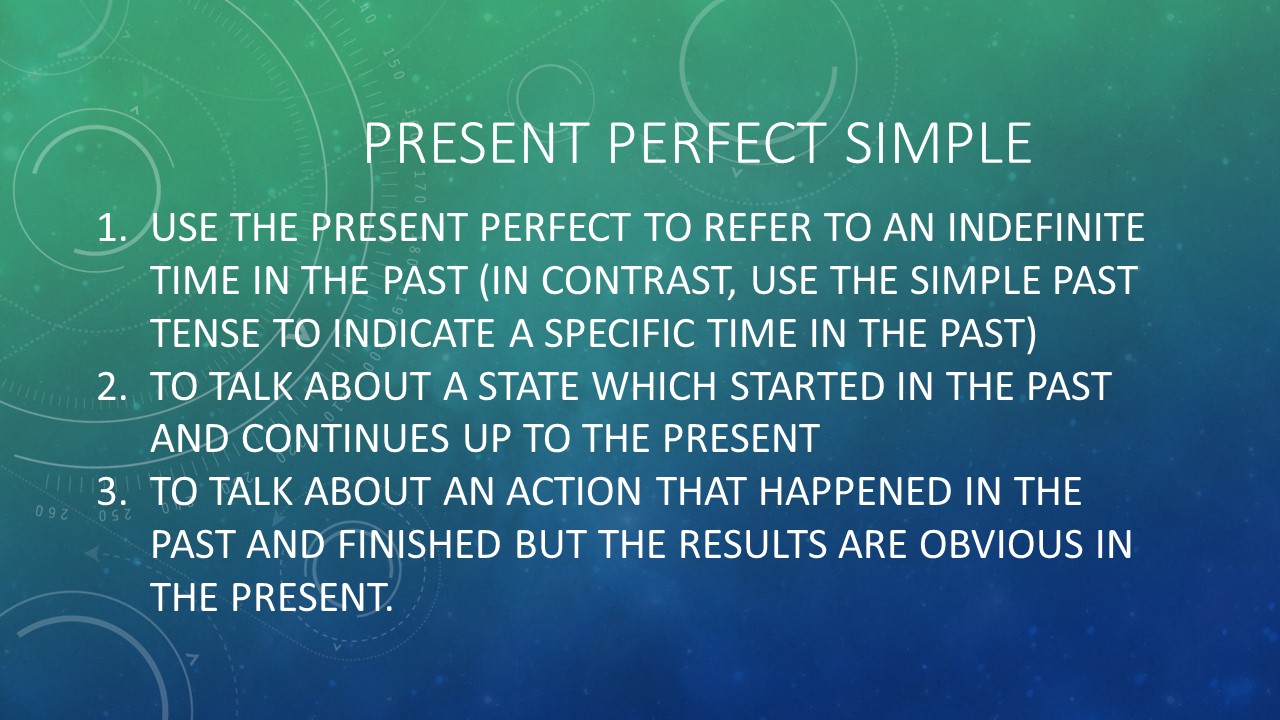 PRESENT PERFECT SIMPLE

1. USE THE PRESENT PERFECT TO REFER TO AN INDEFINITE TIME IN THE PAST (IN CONTRAST, USE THE SIMPLE PAST TENSE TO INDICATE A SPECIFIC TIME IN THE PAST)
2. TO TALK ABOUT A STATE WHICH STARTED IN THE PAST AND CONTINUES UP TO THE PRESENT
3. TO TALK ABOUT AN ACTION THAT HAPPENED IN THE PAST AND FINISHED BUT THE RESULTS ARE OBVIOUS IN THE PRESENT.